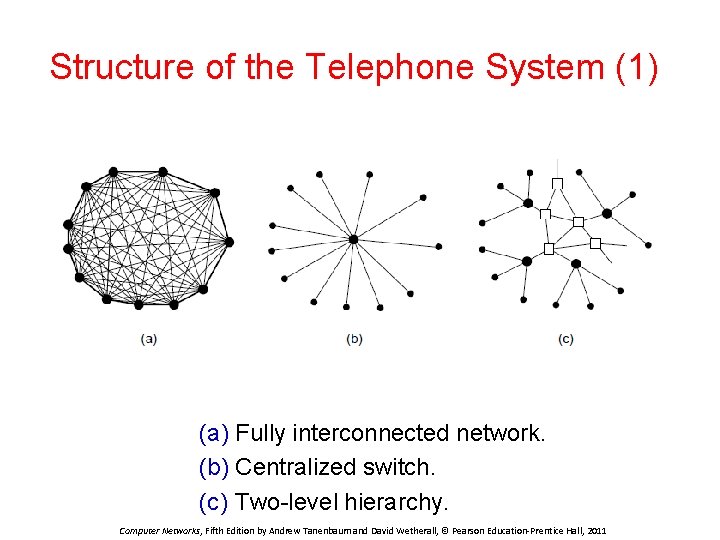 Structure of the Telephone System (1)

(a)

(b)

(c)

(a) Fully interconnected network.

(b) Centralized switch.

(c) Two-level hierarchy.

Computer Networks, Fifth Edition by Andrew Tanenbaum and David Wetherall, © Pearson Education-Prentice Hall, 2011